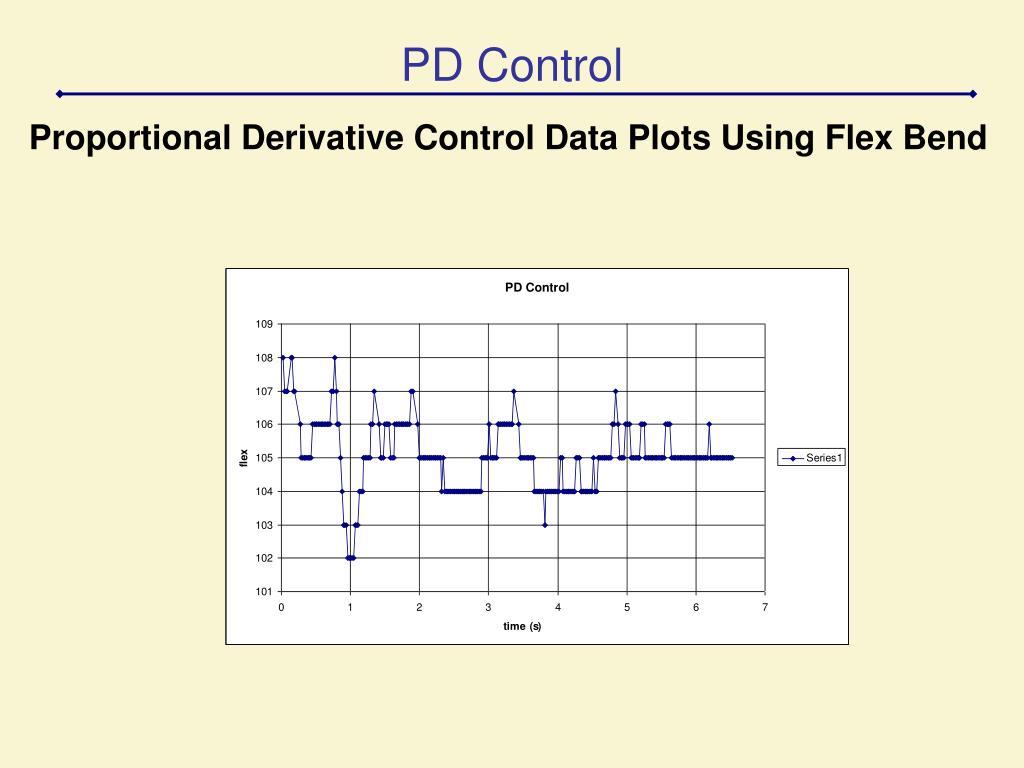 PD Control

Proportional Derivative Control Data Plots Using Flex Bend

PD Control

109
108
107
106
105
104
103
102
101

flex

0 1 2 3 4 5 6 7

time (s)

Series1